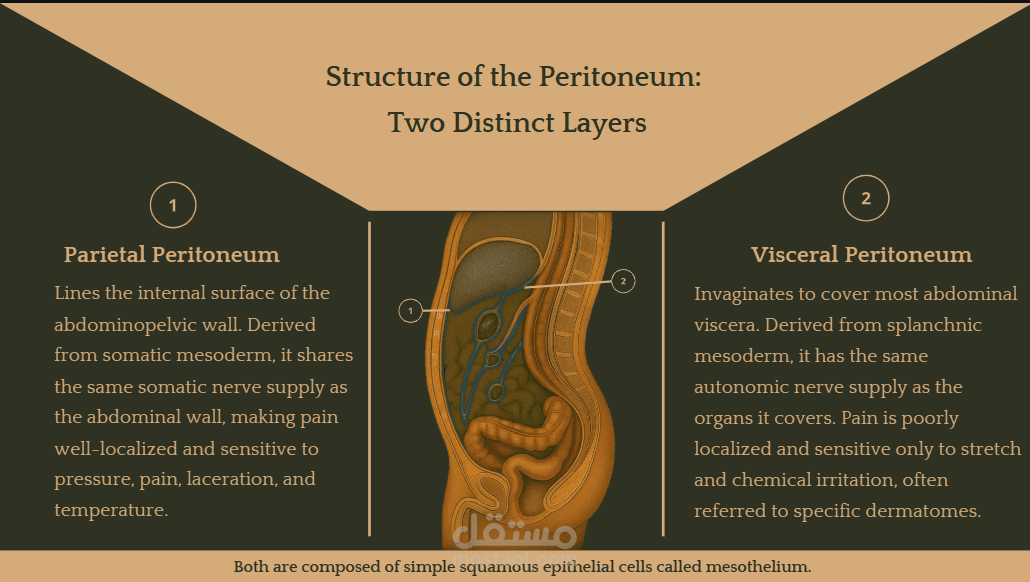 Structure of the Peritoneum:
Two Distinct Layers

1

Parietal Peritoneum

Lines the internal surface of the abdominopelvic wall. Derived from somatic mesoderm, it shares the same somatic nerve supply as the abdominal wall, making pain well-localized and sensitive to pressure, pain, laceration, and temperature.

1

2

2

Visceral Peritoneum

Invaginates to cover most abdominal viscera. Derived from splanchnic mesoderm, it has the same autonomic nerve supply as the organs it covers. Pain is poorly localized and sensitive only to stretch and chemical irritation, often referred to specific dermatomes.

مستقل

Both are composed of simple squamous epithelial cells called mesothelium.